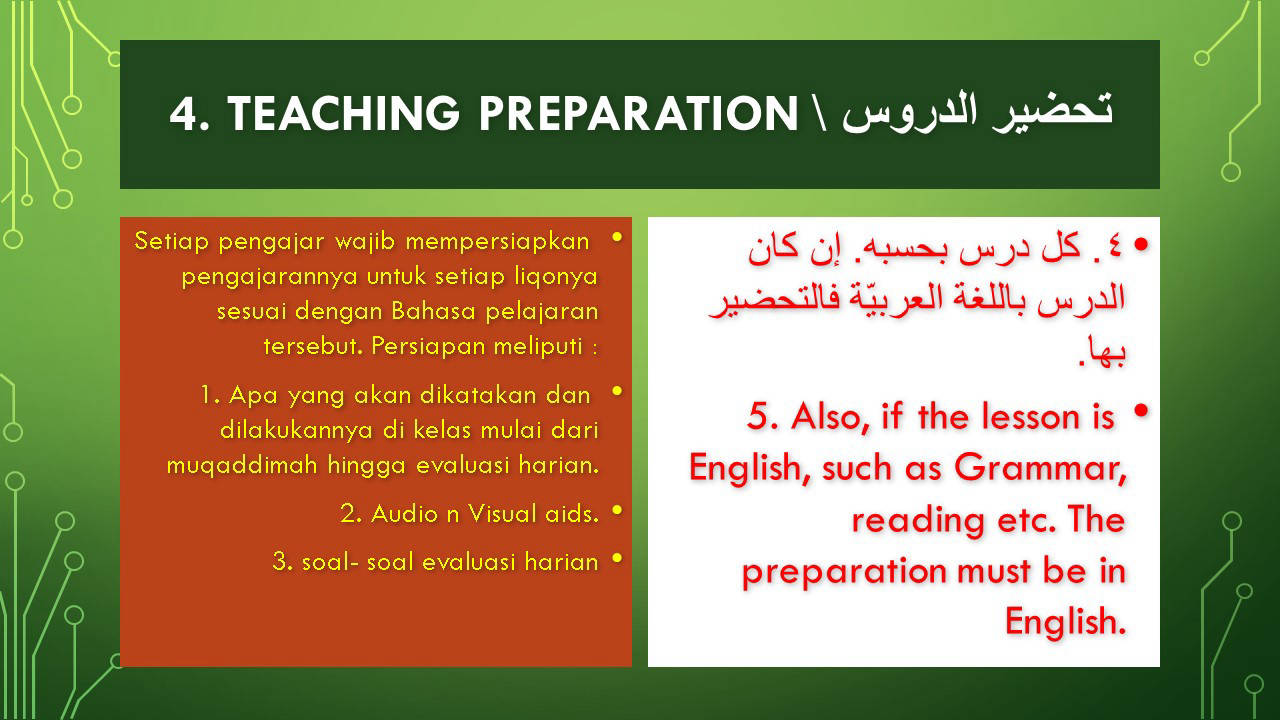 4. TEACHING PREPARATION \ تحضير الدروس

• Setiap pengajar wajib mempersiapkan pengajarannya untuk setiap liqonya sesuai dengan Bahasa pelajaran tersebut. Persiapan meliputi :

• 1. Apa yang akan dikatakan dan dilakukannya di kelas mulai dari muqaddimah hingga evaluasi harian.

• 2. Audio n Visual aids.

• 3. soal- soal evaluasi harian

• ٤. كل درس بحسبه. إن كان الدرس باللغة العربيّة فالتحضير بها.

• 5. Also, if the lesson is English, such as Grammar, reading etc. The preparation must be in English.